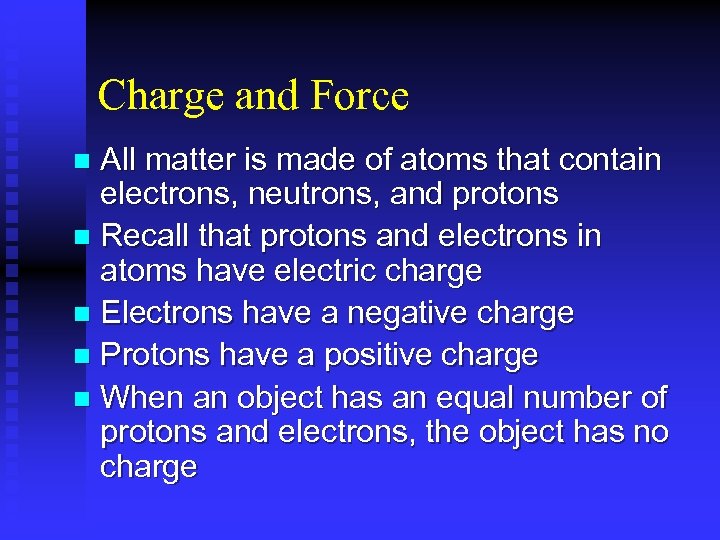 Charge and Force

- All matter is made of atoms that contain electrons, neutrons, and protons
- Recall that protons and electrons in atoms have electric charge
- Electrons have a negative charge
- Protons have a positive charge
- When an object has an equal number of protons and electrons, the object has no charge